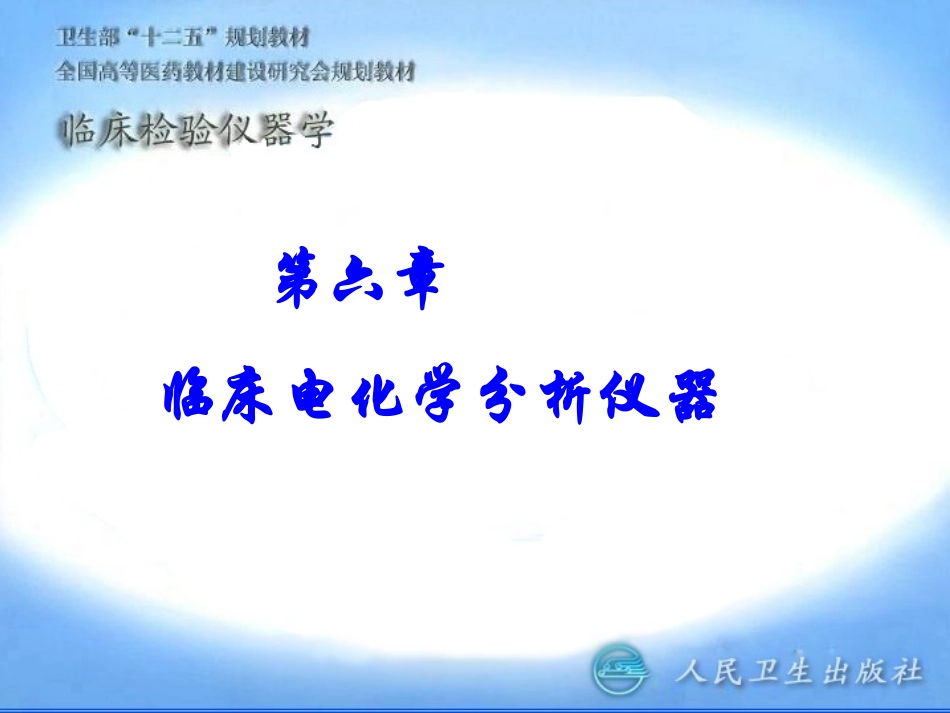 卫生部“十二五”规划教材
全国高等医药教材建设研究会规划教材
临床检验仪器学

第六章
临床电化学分析仪器

人民卫生出版社